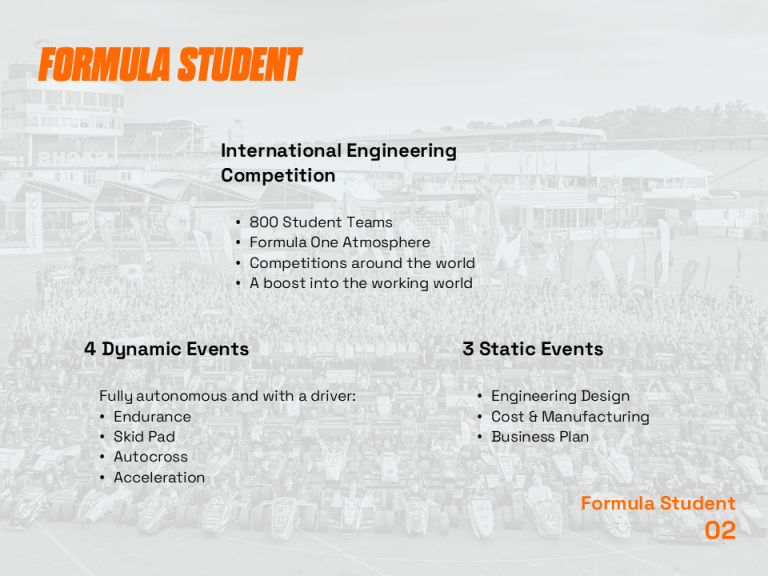 FORMULA STUDENT

International Engineering Competition

• 800 Student Teams
• Formula One Atmosphere
• Competitions around the world
• A boost into the working world

4 Dynamic Events

Fully autonomous and with a driver:
• Endurance
• Skid Pad
• Autocross
• Acceleration

3 Static Events

• Engineering Design
• Cost & Manufacturing
• Business Plan

Formula Student
02